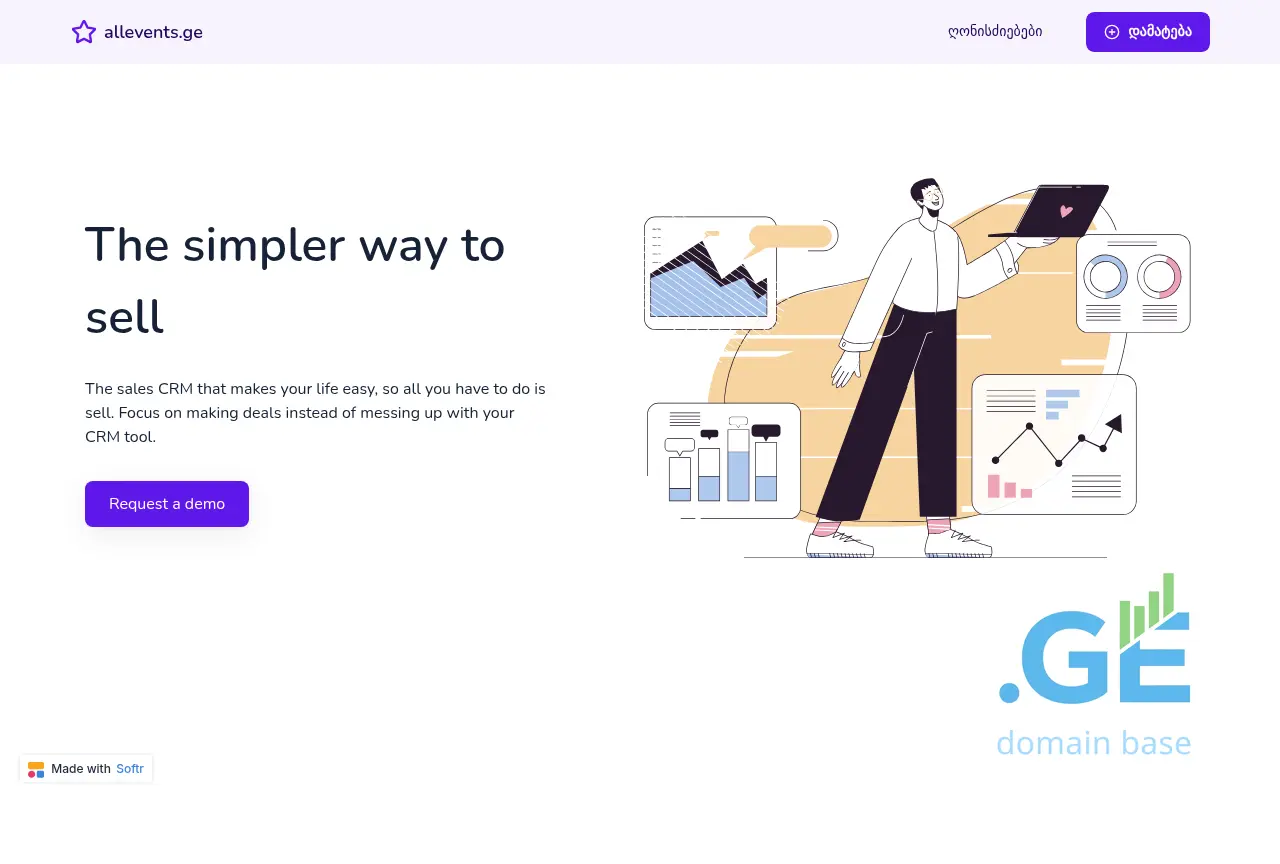 allevents.ge

ღონისძიებები

დამატება

The simpler way to sell

The sales CRM that makes your life easy, so all you have to do is sell. Focus on making deals instead of messing up with your CRM tool.

Request a demo

.GE

domain base

Made with Softr